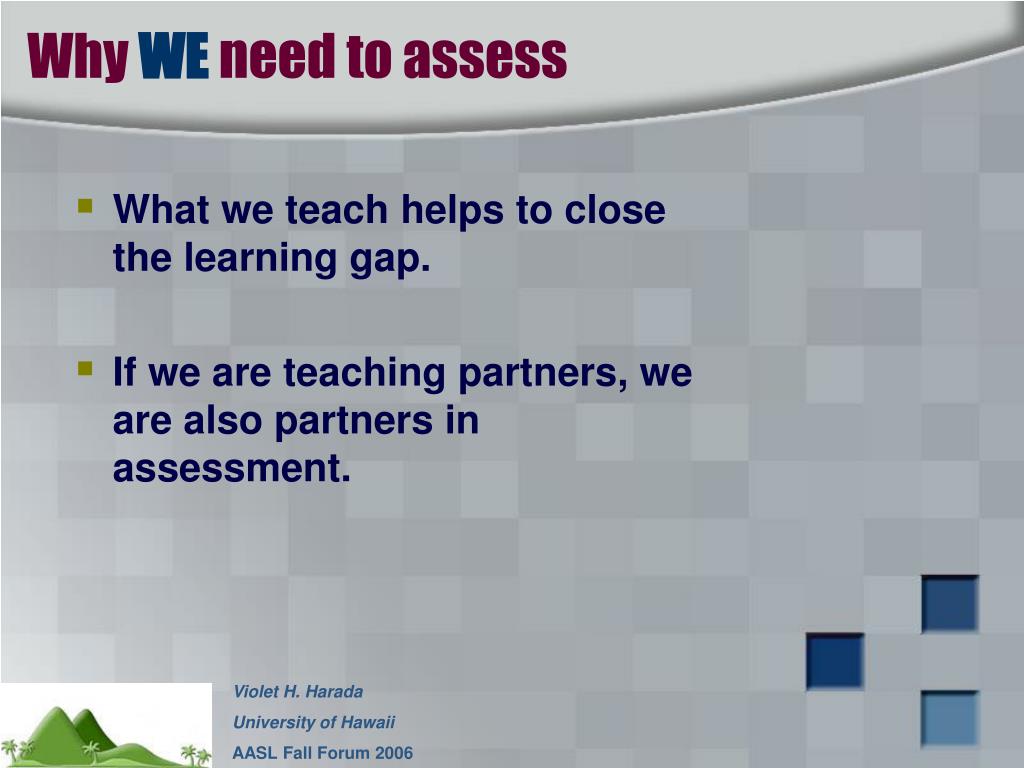 Why WE need to assess

What we teach helps to close the learning gap.

If we are teaching partners, we are also partners in assessment.

Violet H. Harada
University of Hawaii
AASL Fall Forum 2006